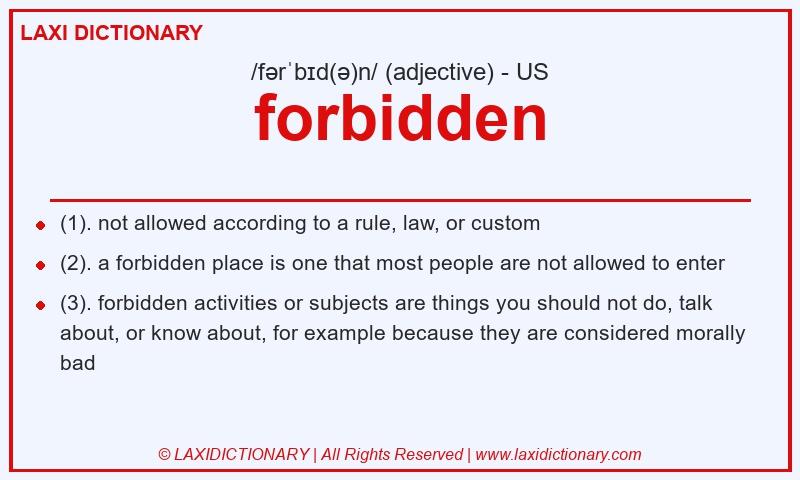 LAXI DICTIONARY

/fərˈbɪd(ə)n/ (adjective) - US

forbidden

- (1). not allowed according to a rule, law, or custom
- (2). a forbidden place is one that most people are not allowed to enter
- (3). forbidden activities or subjects are things you should not do, talk about, or know about, for example because they are considered morally bad

© LAXIDICTIONARY | All Rights Reserved | www.laxidictionary.com